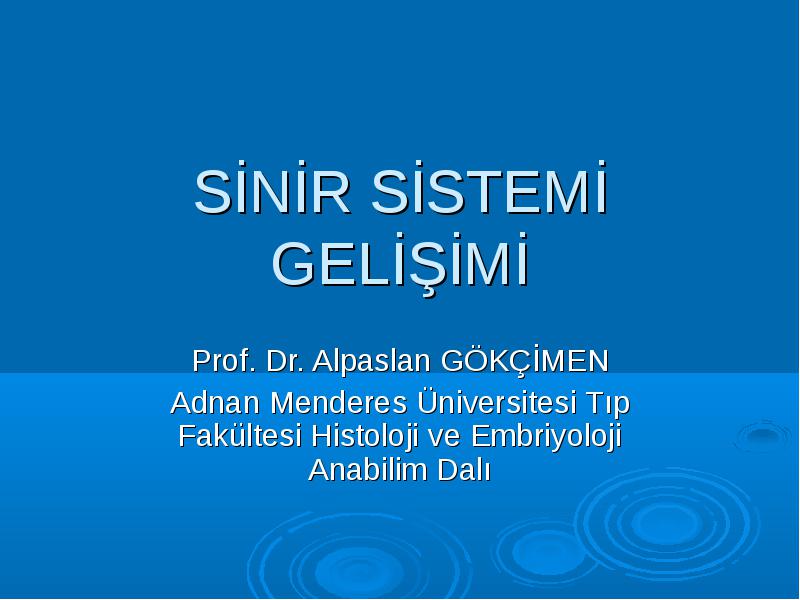 SİNİR SİSTEMİ GELİŞİMİ

Prof. Dr. Alpaslan GÖKÇİMEN

Adnan Menderes Üniversitesi Tıp Fakültesi Histoloji ve Embriyoloji Anabilim Dalı